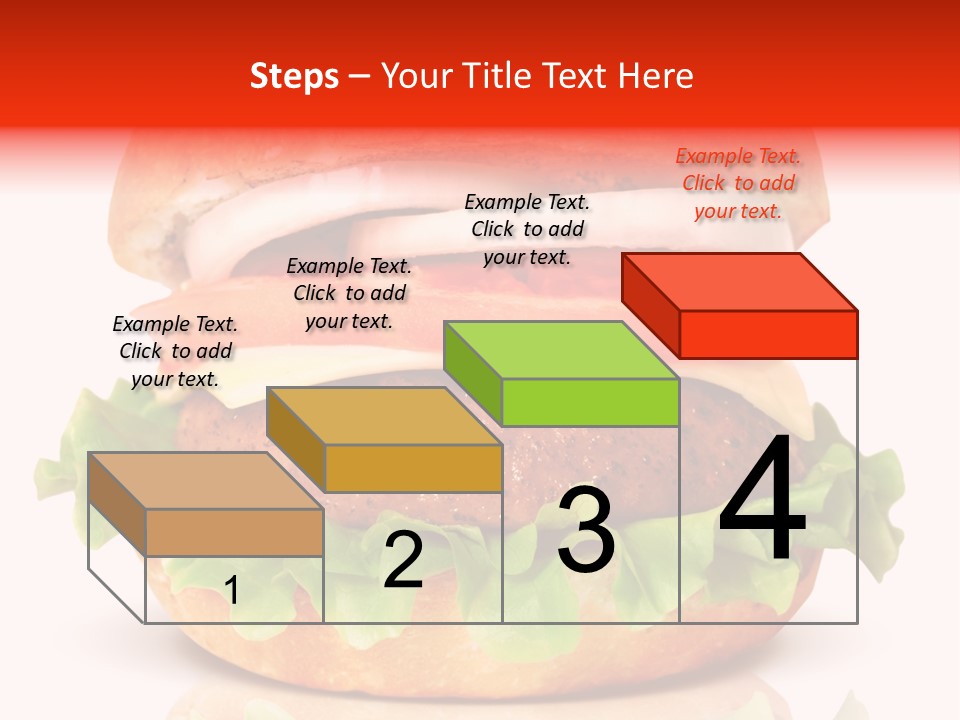 Steps – Your Title Text Here

Example Text. Click to add your text.

Example Text. Click to add your text.

Example Text. Click to add your text.

Example Text. Click to add your text.

1

2

3

4